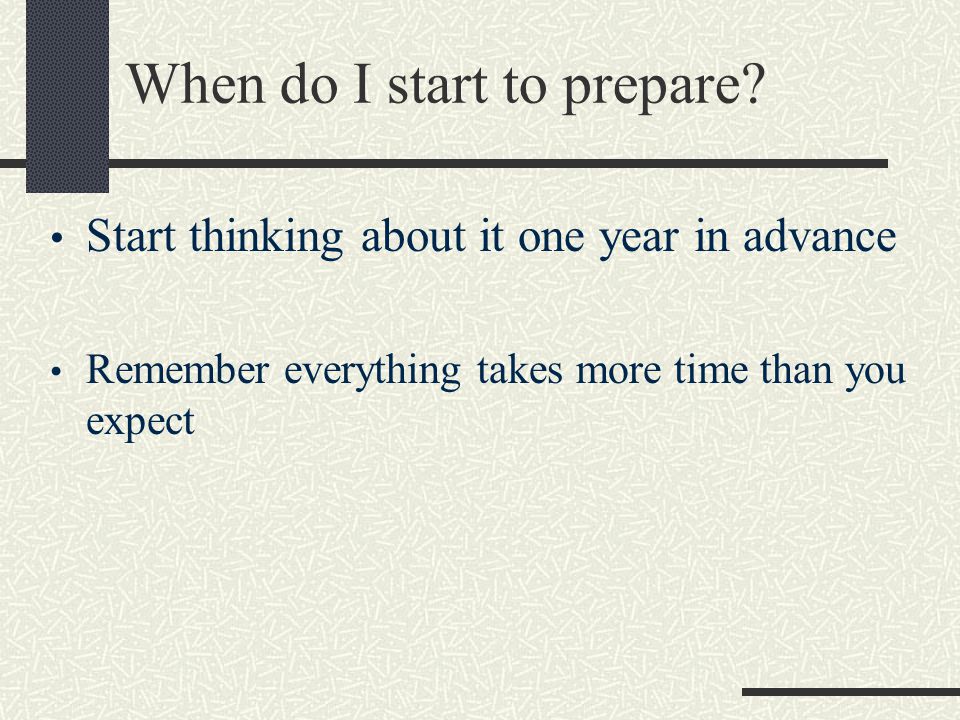 When do I start to prepare?

• Start thinking about it one year in advance

• Remember everything takes more time than you expect